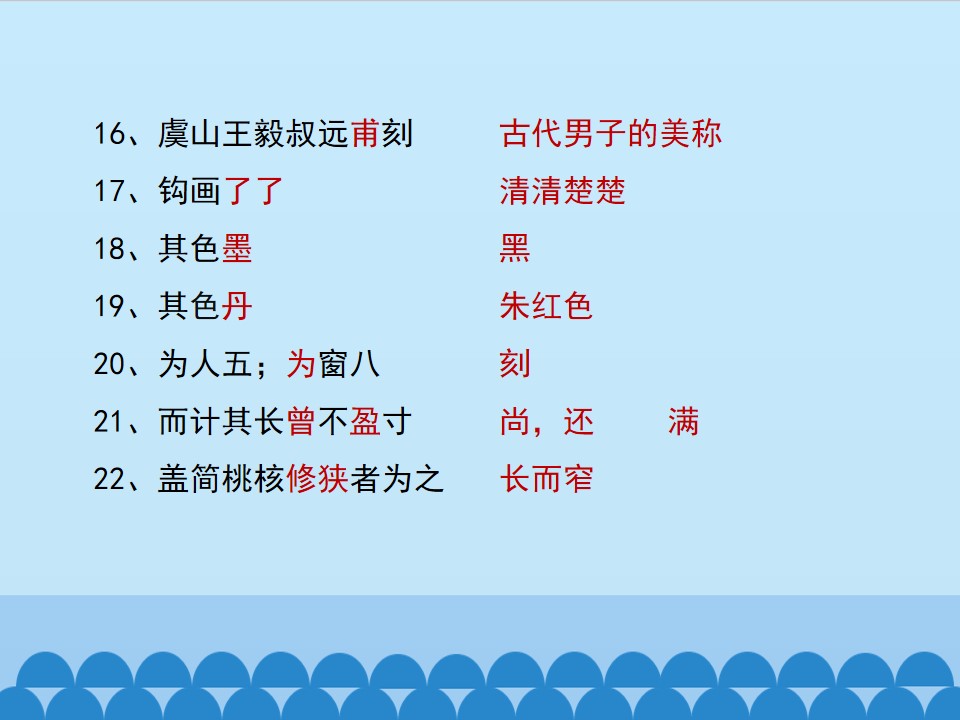 16、虞山王毅叔远甫刻 古代男子的美称

17、钩画了了 清清楚楚

18、其色墨 黑

19、其色丹 朱红色

20、为人五；为窗八 刻

21、而计其长曾不盈寸 尚，还 满

22、盖简桃核修狭者为之 长而窄